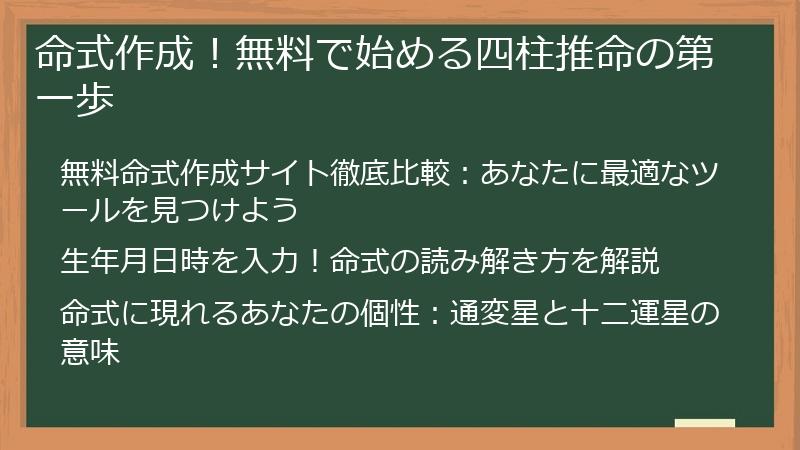 命式作成！無料で始める四柱推命の第一歩

無料命式作成サイト徹底比較：あなたに最適なツールを見つけよう

生年月日時を入力！命式の読み解き方を解説

命式に現れるあなたの個性：通変星と十二運星の意味